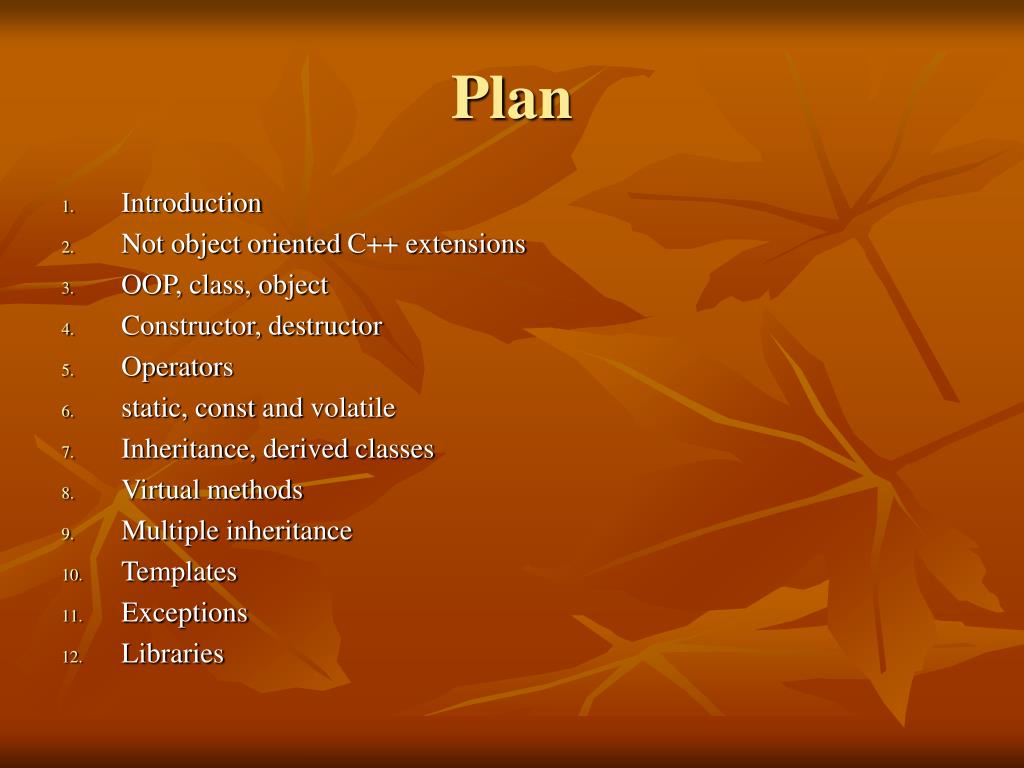 Plan

1. Introduction
2. Not object oriented C++ extensions
3. OOP, class, object
4. Constructor, destructor
5. Operators
6. static, const and volatile
7. Inheritance, derived classes
8. Virtual methods
9. Multiple inheritance
10. Templates
11. Exceptions
12. Libraries